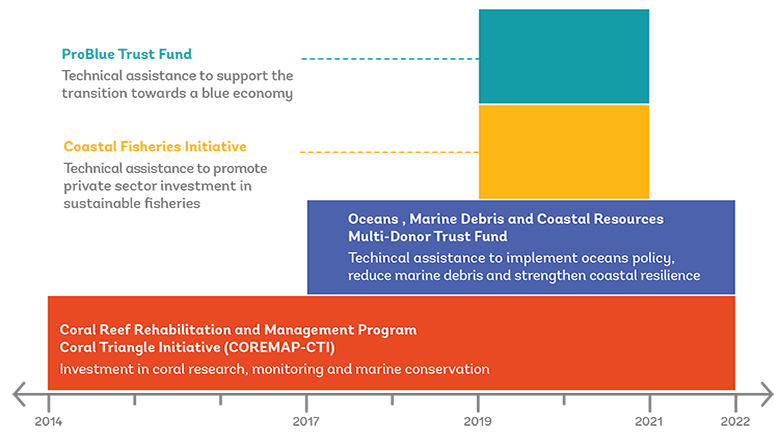 ProBlue Trust Fund

Technical assistance to support the transition towards a blue economy

Coastal Fisheries Initiative

Technical assistance to promote private sector investment in sustainable fisheries

Oceans , Marine Debris and Coastal Resources Multi-Donor Trust Fund

Techincal assistance to implement oceans policy, reduce marine debris and strengthen coastal resilience

Coral Reef Rehabilitation and Management Program Coral Triangle Initiative (COREMAP-CTI)

Investment in coral research, monitoring and marine conservation

2014

2017

2019

2021

2022